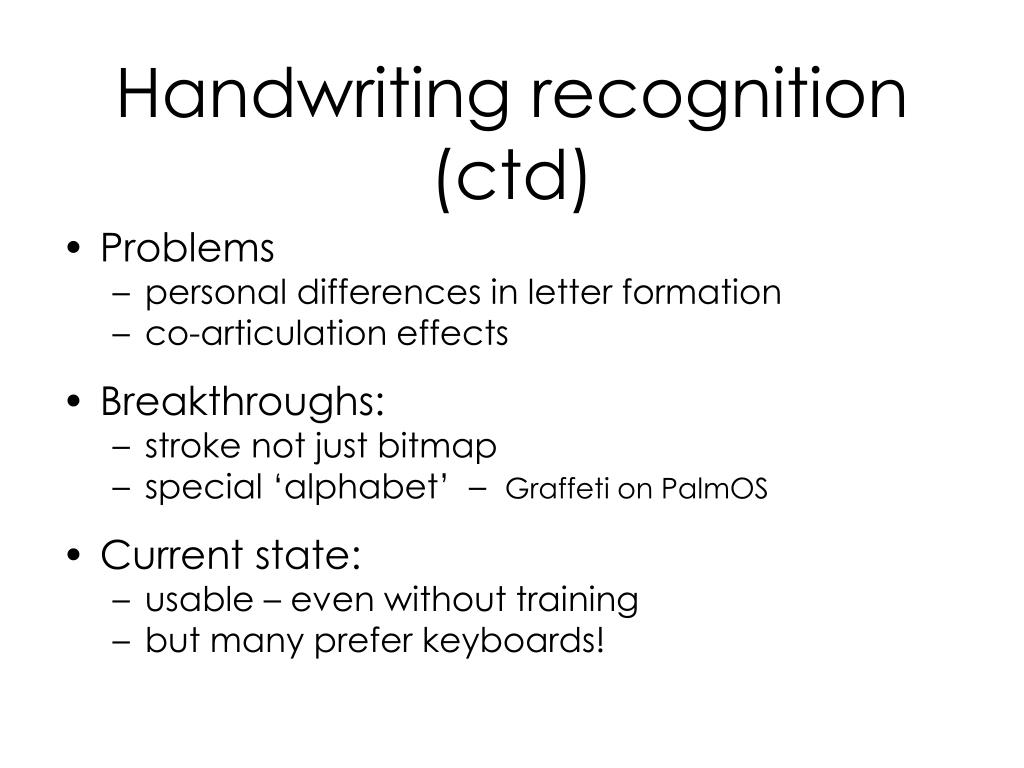 Handwriting recognition (ctd)

• Problems
– personal differences in letter formation
– co-articulation effects

• Breakthroughs:
– stroke not just bitmap
– special ‘alphabet’ – Graffeti on PalmOS

• Current state:
– usable – even without training
– but many prefer keyboards!